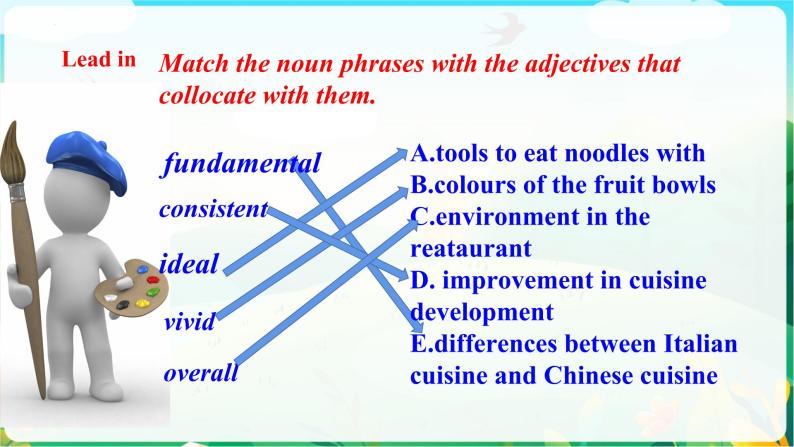 Lead in

Match the noun phrases with the adjectives that collocate with them.

fundamental

consistent

ideal

vivid

overall

A.tools to eat noodles with
B.colours of the fruit bowls
C.environment in the reataurant
D. improvement in cuisine development
E.differences between Italian cuisine and Chinese cuisine